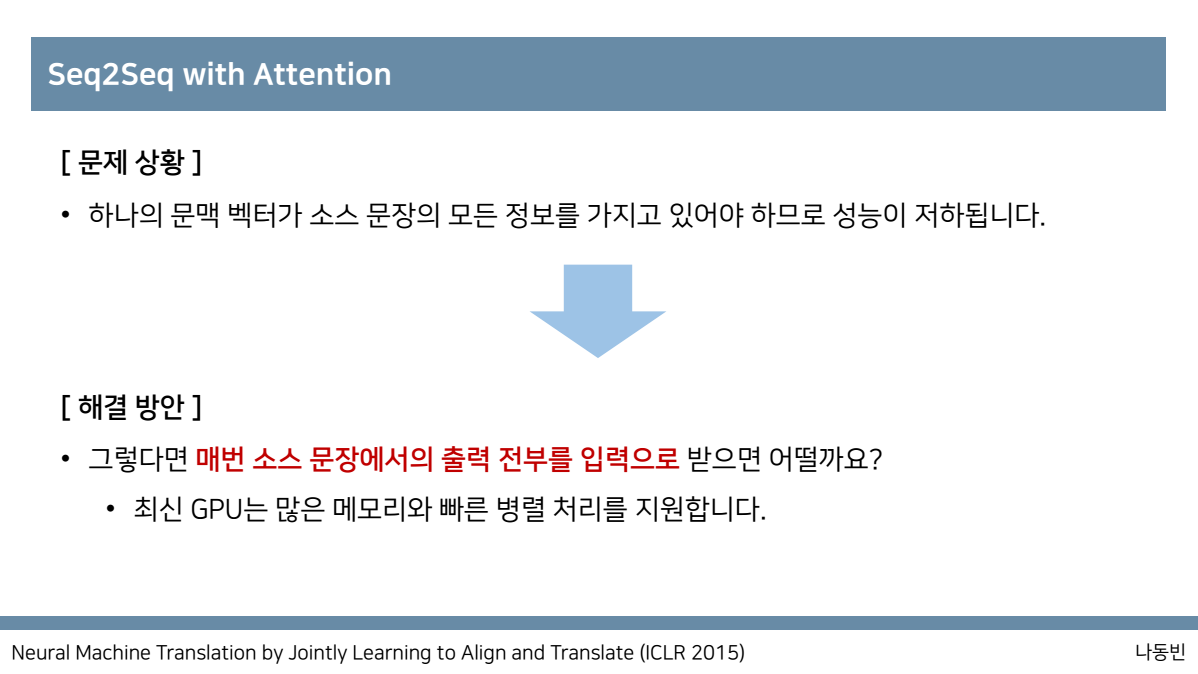 Seq2Seq with Attention

[ 문제 상황 ]

• 하나의 문맥 벡터가 소스 문장의 모든 정보를 가지고 있어야 하므로 성능이 저하됩니다.

[ 해결 방안 ]

• 그렇다면 매번 소스 문장에서의 출력 전부를 입력으로 받으면 어떨까요?

• 최신 GPU는 많은 메모리와 빠른 병렬 처리를 지원합니다.

Neural Machine Translation by Jointly Learning to Align and Translate (ICLR 2015)

나동빈